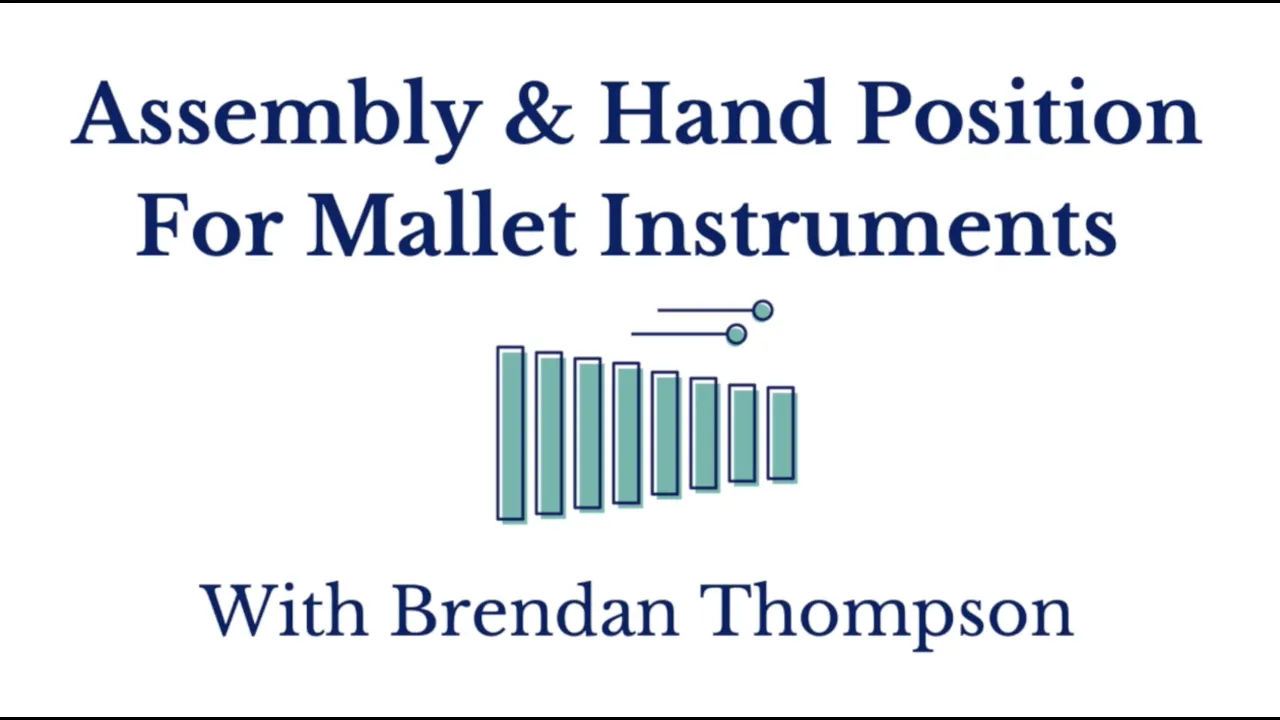 Assembly & Hand Position
For Mallet Instruments

With Brendan Thompson